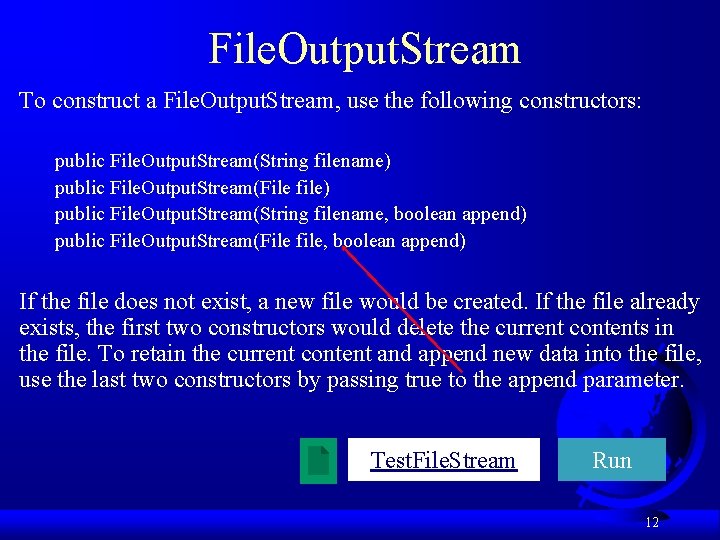 FileOutputStream

To construct a FileOutputStream, use the following constructors:

public FileOutputStream(String filename)
public FileOutputStream(File file)
public FileOutputStream(String filename, boolean append)
public FileOutputStream(File file, boolean append)

If the file does not exist, a new file would be created. If the file already exists, the first two constructors would delete the current contents in the file. To retain the current content and append new data into the file, use the last two constructors by passing true to the append parameter.

TestFileStream

Run

12